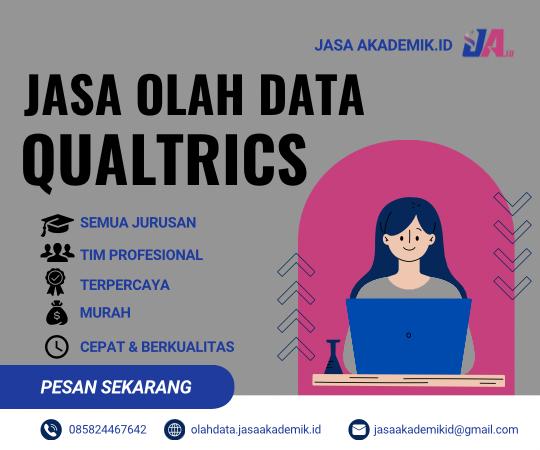 JASA AKADEMIK.ID JA.ID

JASA OLAH DATA QUALTRICS

SEMUA JURUSAN
TIM PROFESIONAL
TERPERCAYA
MURAH
CEPAT & BERKUALITAS

PESAN SEKARANG

085824467642 olahdata.jasaakademik.id jasaakademikid@gmail.com